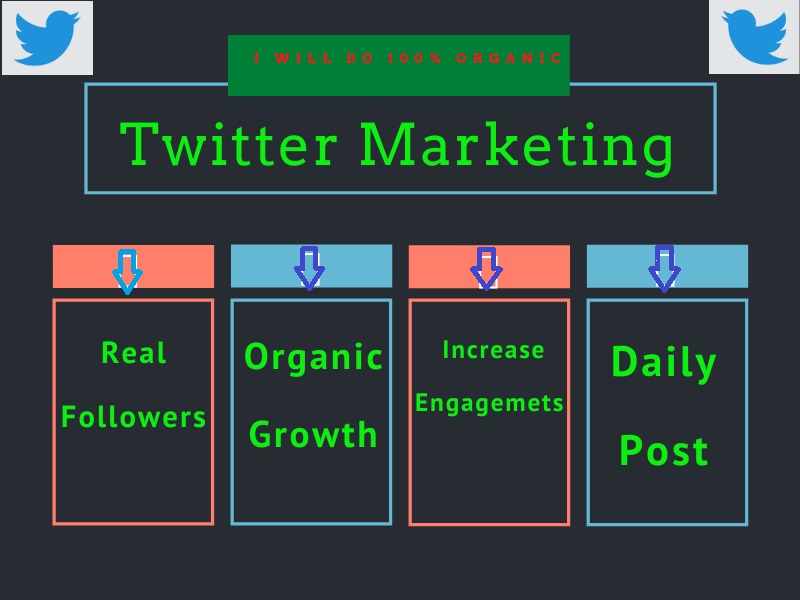 I WILL DO 100% ORGANIC

Twitter Marketing

Real Followers

Organic Growth

Increase Engagemets

Daily Post